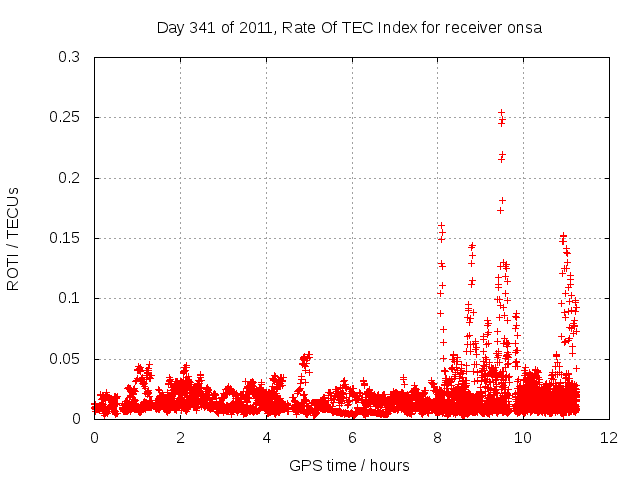 Day 341 of 2011, Rate Of TEC Index for receiver onsa

ROTI / TECUs

0.3
0.25
0.2
0.15
0.1
0.05
0

0
2
4
6
8
10
12

GPS time / hours